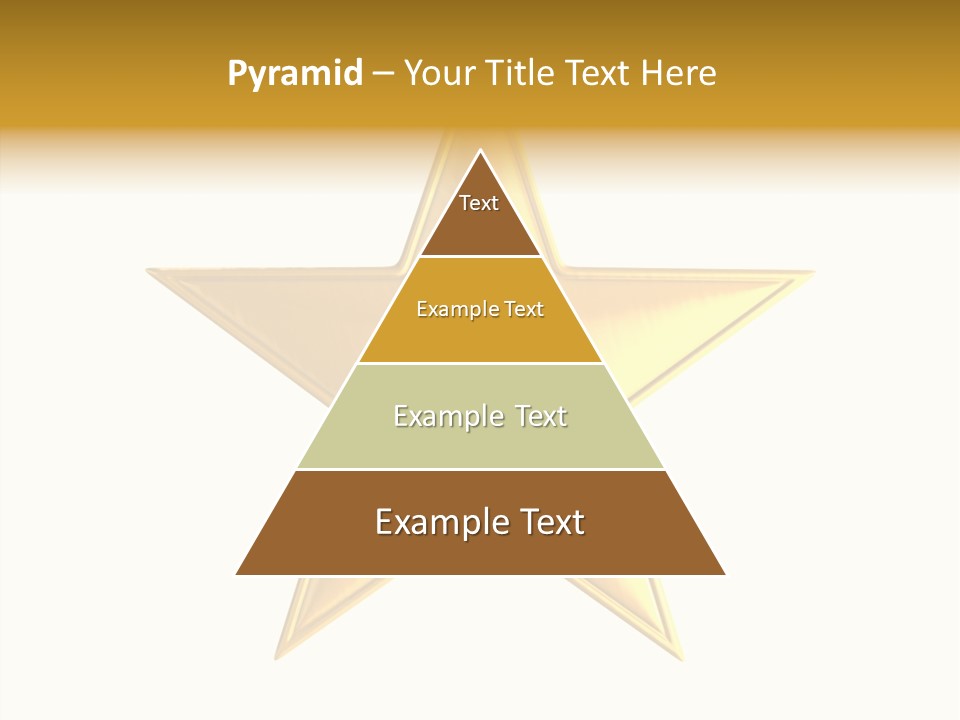 Pyramid – Your Title Text Here

Text

Example Text

Example Text

Example Text